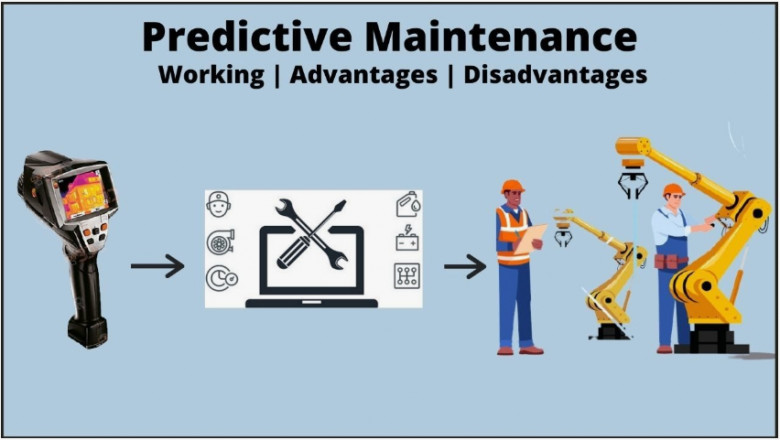 Predictive Maintenance
Working | Advantages | Disadvantages